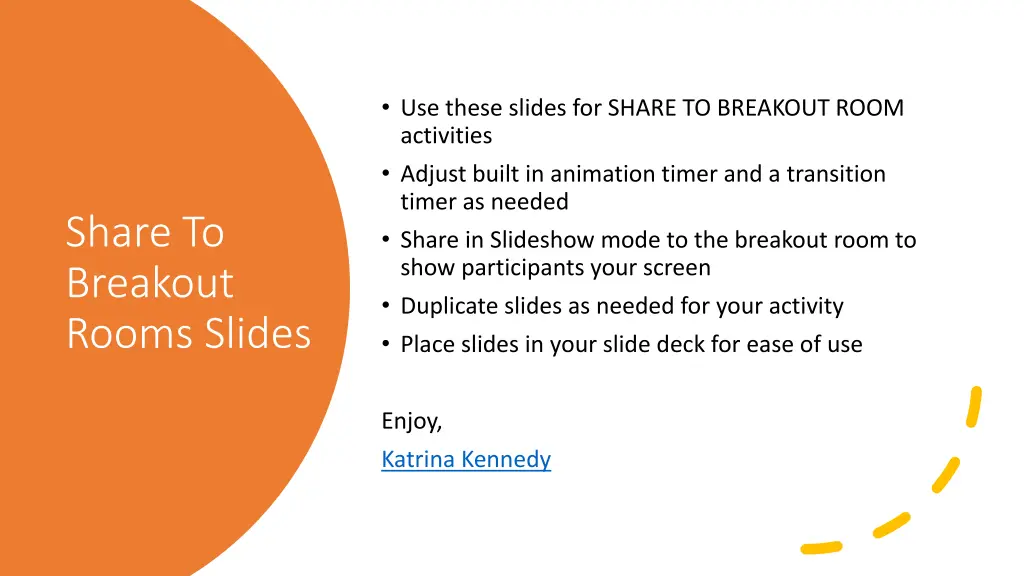 Share To Breakout Rooms Slides

• Use these slides for SHARE TO BREAKOUT ROOM activities
• Adjust built in animation timer and a transition timer as needed
• Share in Slideshow mode to the breakout room to show participants your screen
• Duplicate slides as needed for your activity
• Place slides in your slide deck for ease of use

Enjoy,

Katrina Kennedy